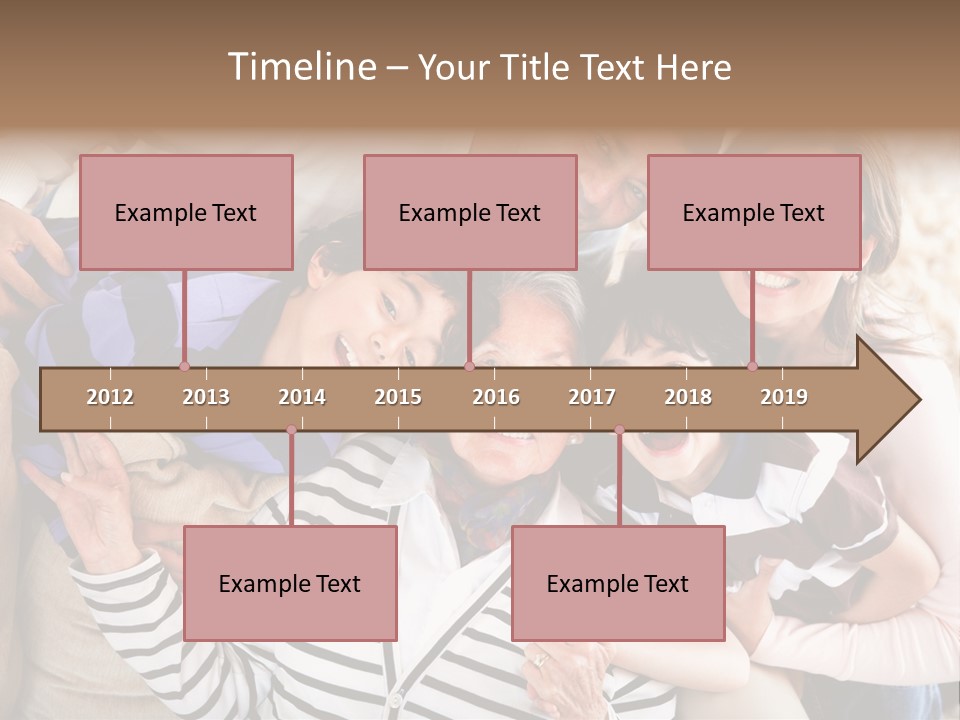 Timeline – Your Title Text Here

Example Text

Example Text

Example Text

2012 2013 2014 2015 2016 2017 2018 2019

Example Text

Example Text